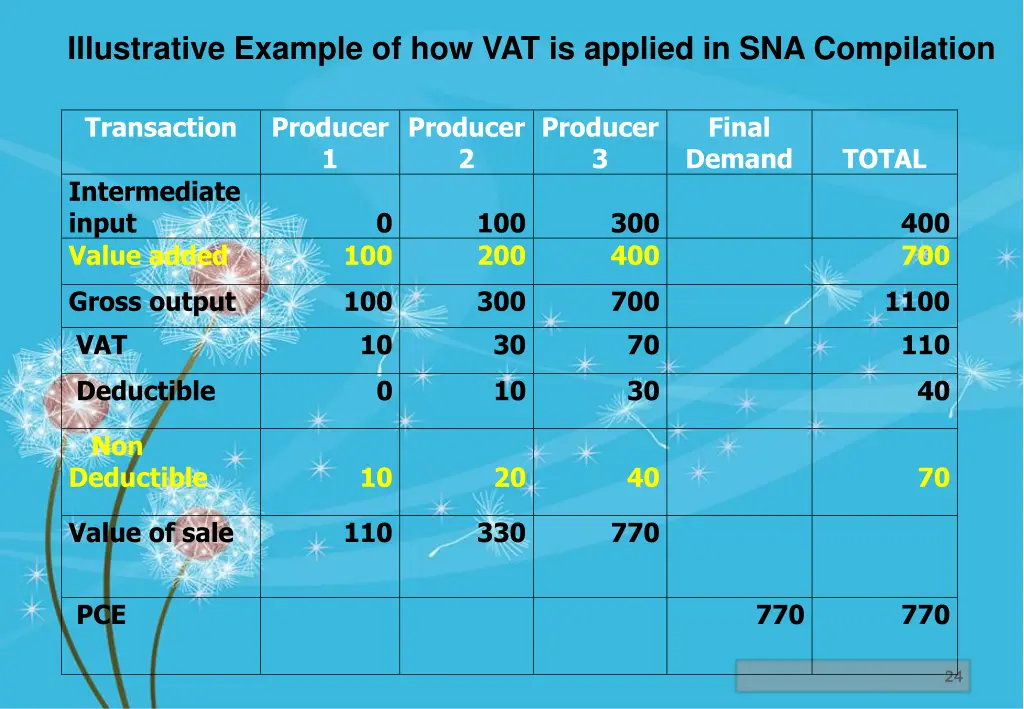 Illustrative Example of how VAT is applied in SNA Compilation

| Transaction | Producer 1 | Producer 2 | Producer 3 | Final Demand | TOTAL |
|---|---|---|---|---|---|
| Intermediate input | 0 | 100 | 300 | | 400 |
| Value added | 100 | 200 | 400 | | 700 |
| Gross output | 100 | 300 | 700 | | 1100 |
| VAT | 10 | 30 | 70 | | 110 |
| Deductible | 0 | 10 | 30 | | 40 |
| Non Deductible | 10 | 20 | 40 | | 70 |
| Value of sale | 110 | 330 | 770 | | |
| PCE | | | | 770 | 770 |

24